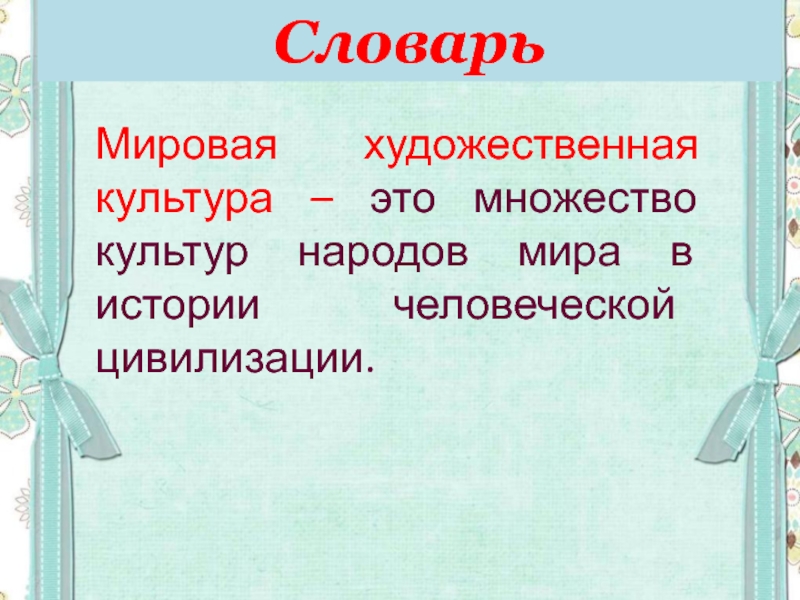 Словарь

Мировая художественная культура – это множество культур народов мира в истории человеческой цивилизации.